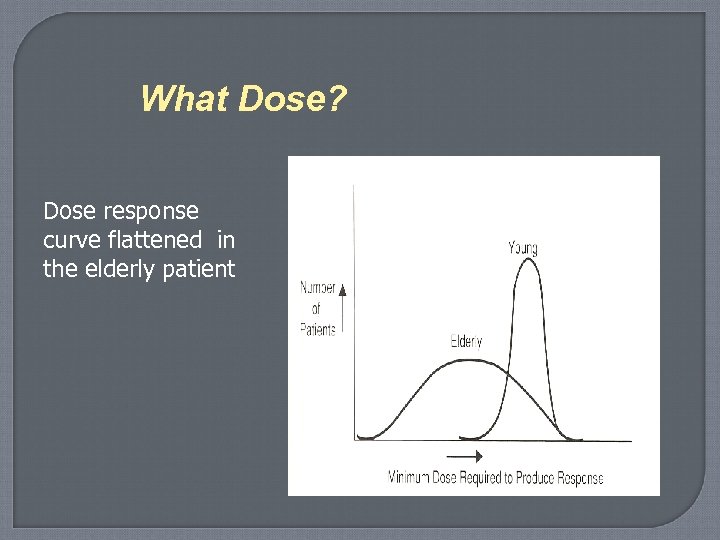 What Dose?

Dose response curve flattened in the elderly patient

Young

Number of Patients

Elderly

Minimum Dose Required to Produce Response